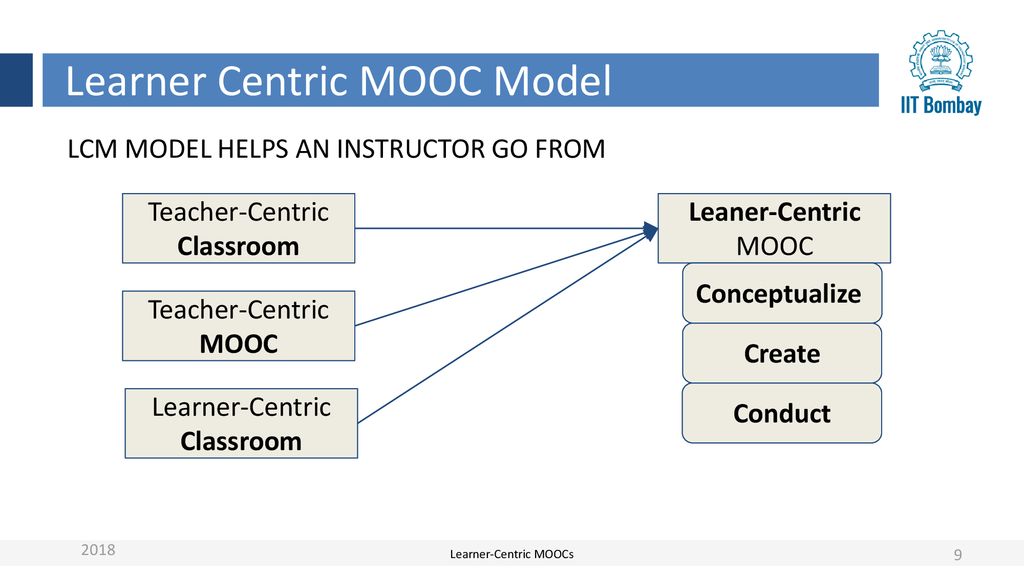 Learner Centric MOOC Model

IIT Bombay

LCM MODEL HELPS AN INSTRUCTOR GO FROM

Teacher-Centric Classroom

Teacher-Centric MOOC

Learner-Centric Classroom

Leaner-Centric MOOC

Conceptualize

Create

Conduct

2018

Learner-Centric MOOCs

9